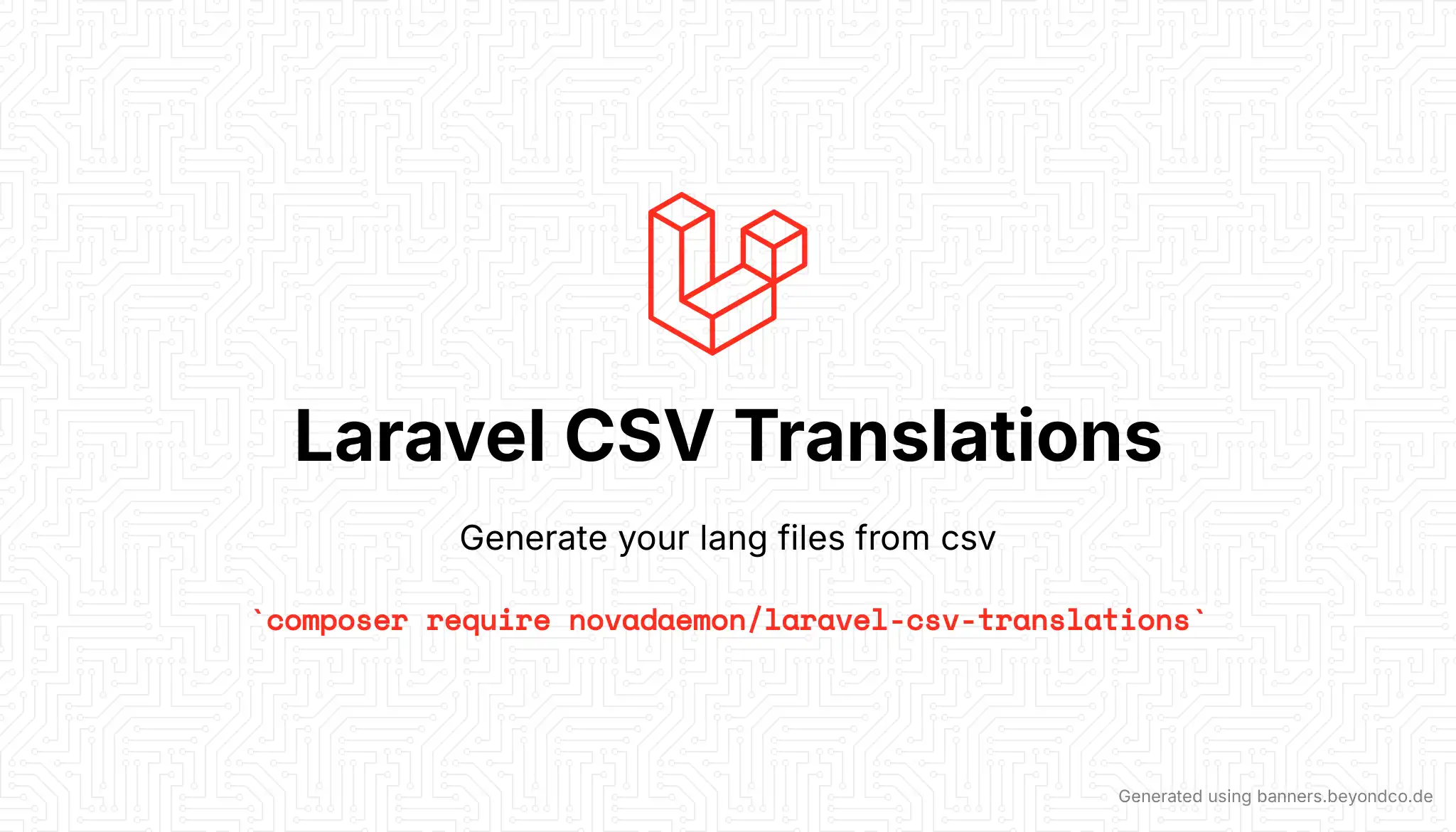 Laravel CSV Translations

Generate your lang files from csv

`composer require novadaemon/laravel-csv-translations`

Generated using banners.beyondco.de